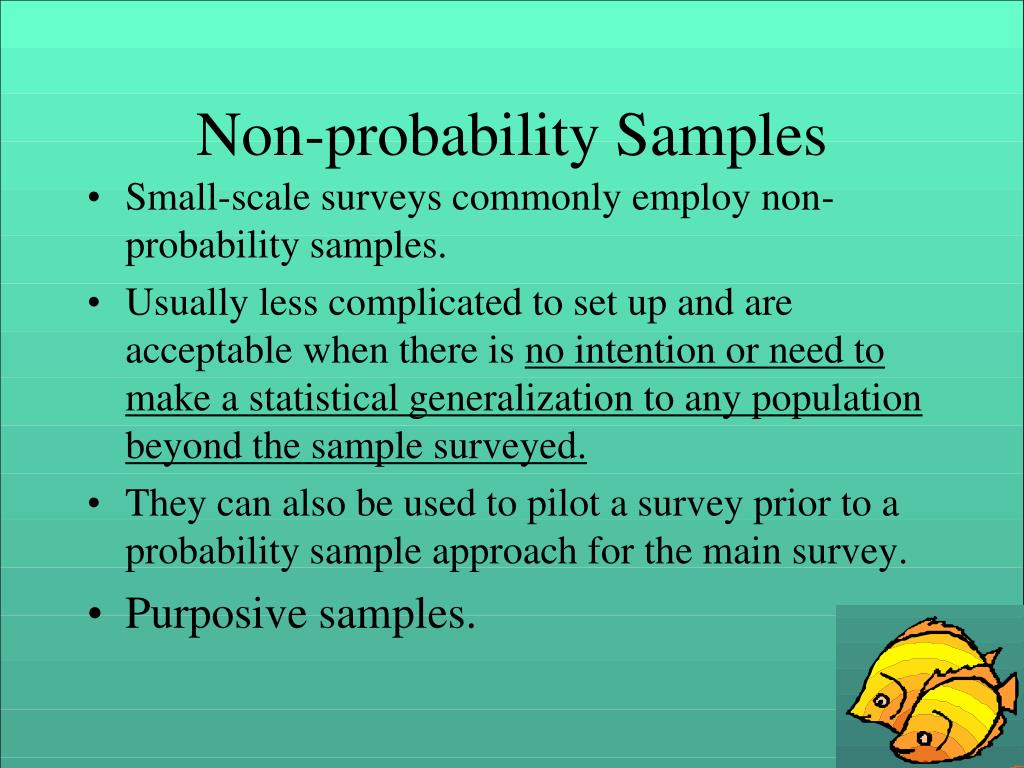 Non-probability Samples

• Small-scale surveys commonly employ non-probability samples.

• Usually less complicated to set up and are acceptable when there is no intention or need to make a statistical generalization to any population beyond the sample surveyed.

• They can also be used to pilot a survey prior to a probability sample approach for the main survey.

• Purposive samples.